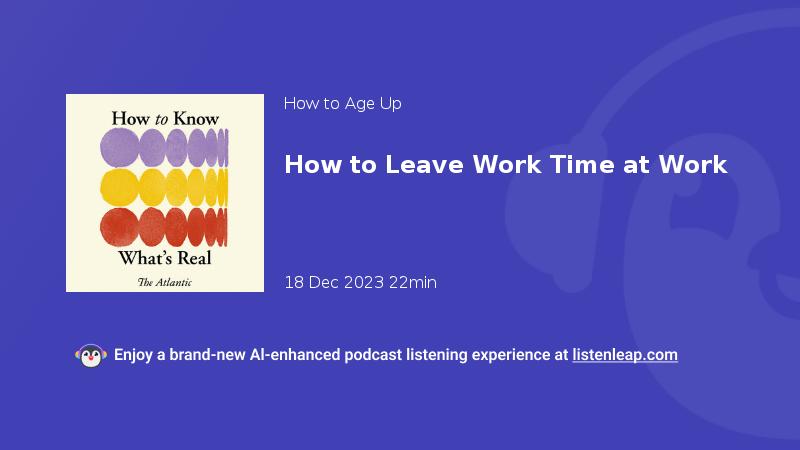 How to Know What's Real

The Atlantic

How to Age Up

How to Leave Work Time at Work

18 Dec 2023 22min

Enjoy a brand-new AI-enhanced podcast listening experience at listenleap.com